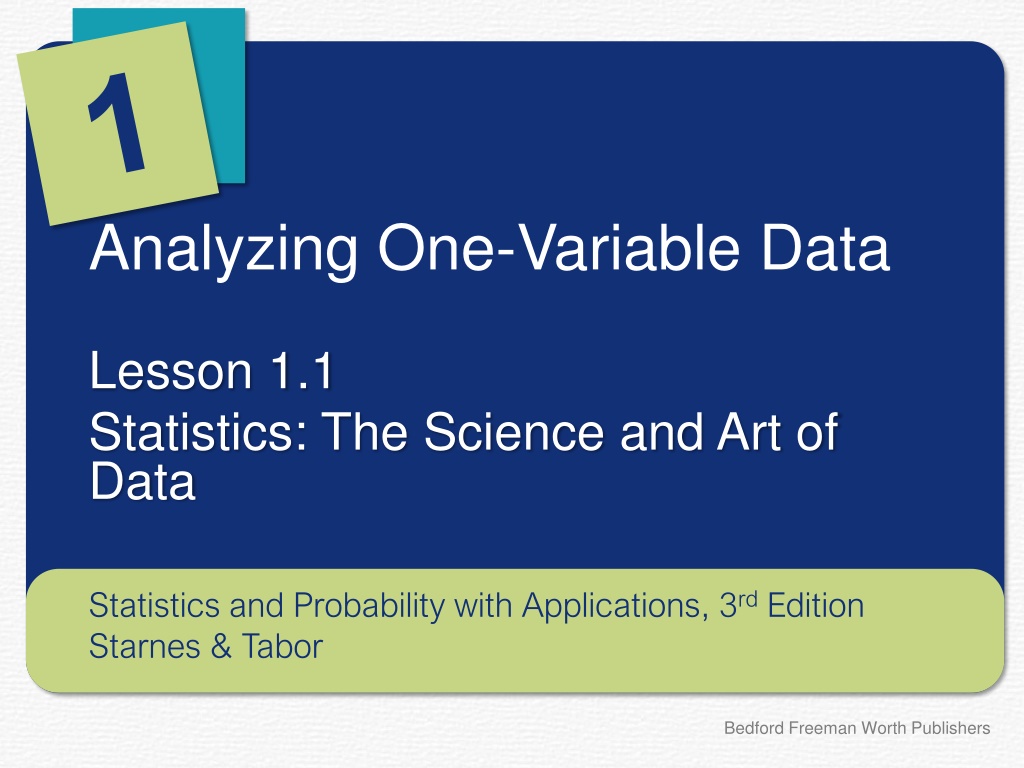 1

Analyzing One-Variable Data

Lesson 1.1
Statistics: The Science and Art of Data

Statistics and Probability with Applications, 3rd Edition
Starnes & Tabor

Bedford Freeman Worth Publishers